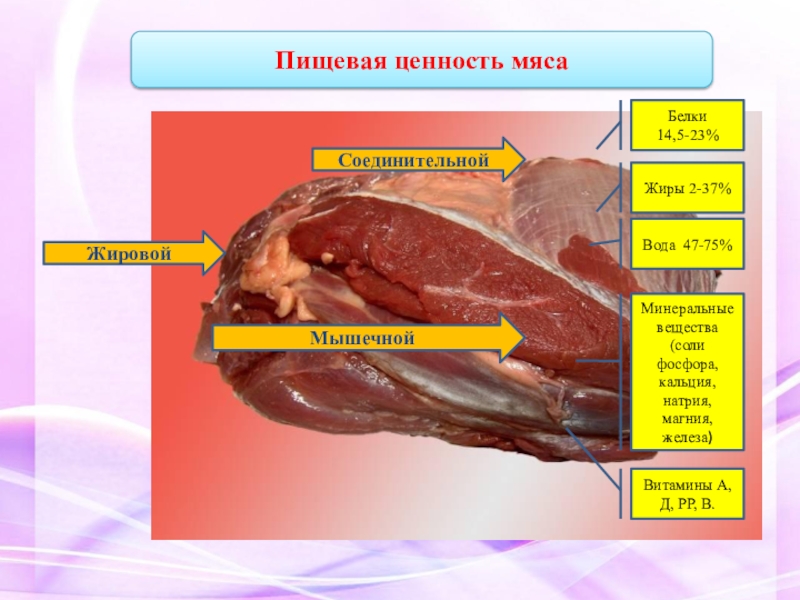 Пищевая ценность мяса

Соединительной

Жировой

Мышечной

Белки 14,5-23%

Жиры 2-37%

Вода 47-75%

Минеральные вещества (соли фосфора, кальция, натрия, магния, железа)

Витамины А, Д, РР, В.